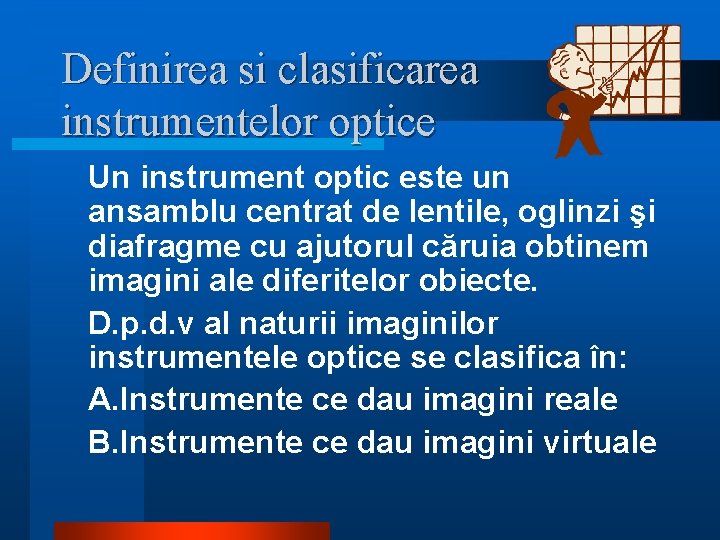 Definirea si clasificarea instrumentelor optice

Un instrument optic este un ansamblu centrat de lentile, oglinzi şi diafragme cu ajutorul căruia obtinem imagini ale diferitelor obiecte.

D.p.d.v al naturii imaginilor instrumentele optice se clasifica în:

A.Instrumente ce dau imagini reale

B.Instrumente ce dau imagini virtuale